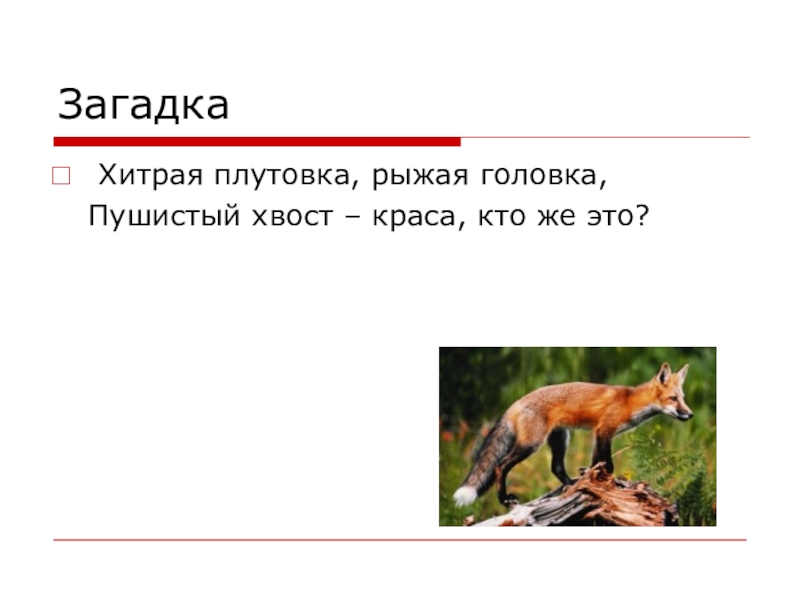 Загадка

Хитрая плутовка, рыжая головка,
Пушистый хвост – краса, кто же это?